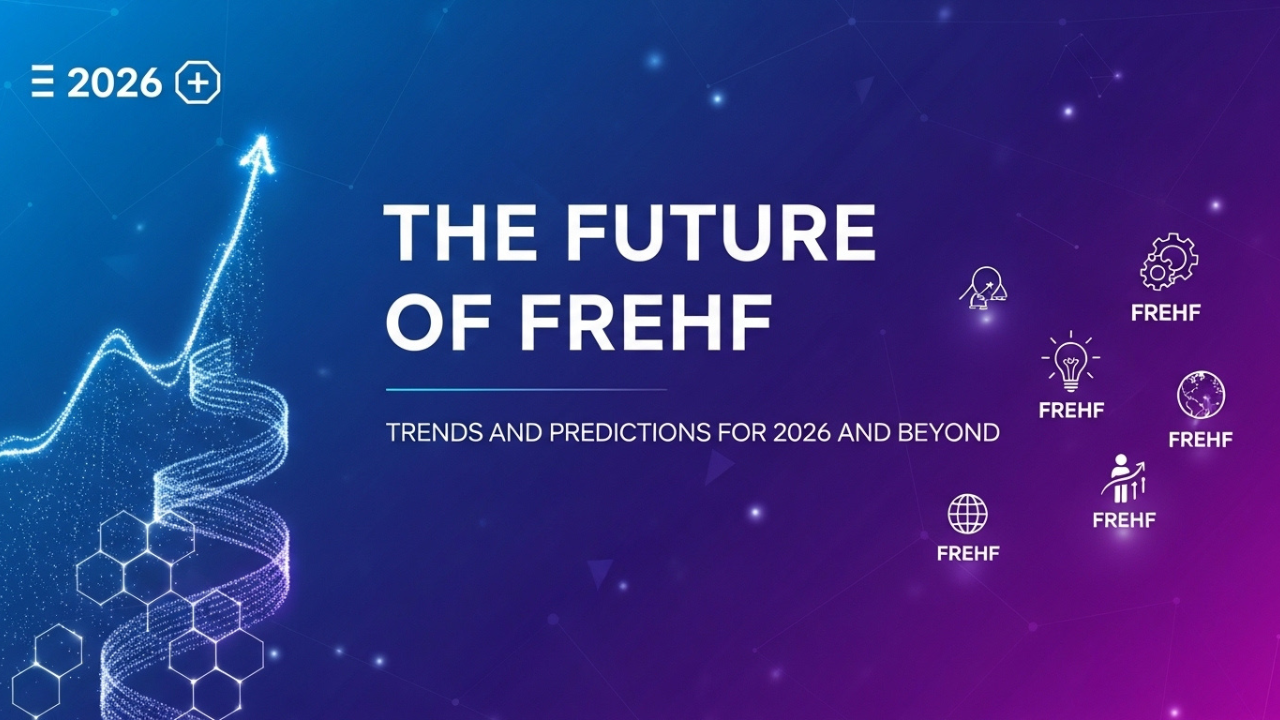 2026

THE FUTURE OF FREHF

TRENDS AND PREDICTIONS FOR 2026 AND BEYOND

FREHF

FREHF

FREHF

FREHF

FREHF